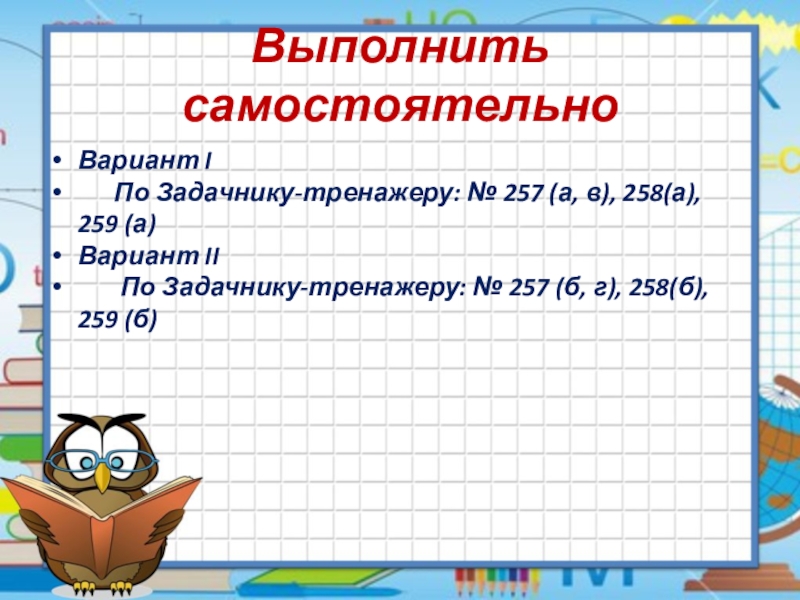 Выполнить самостоятельно

• Вариант I
• По Задачнику-тренажеру: № 257 (а, в), 258(а), 259 (а)
• Вариант II
• По Задачнику-тренажеру: № 257 (б, г), 258(б), 259 (б)